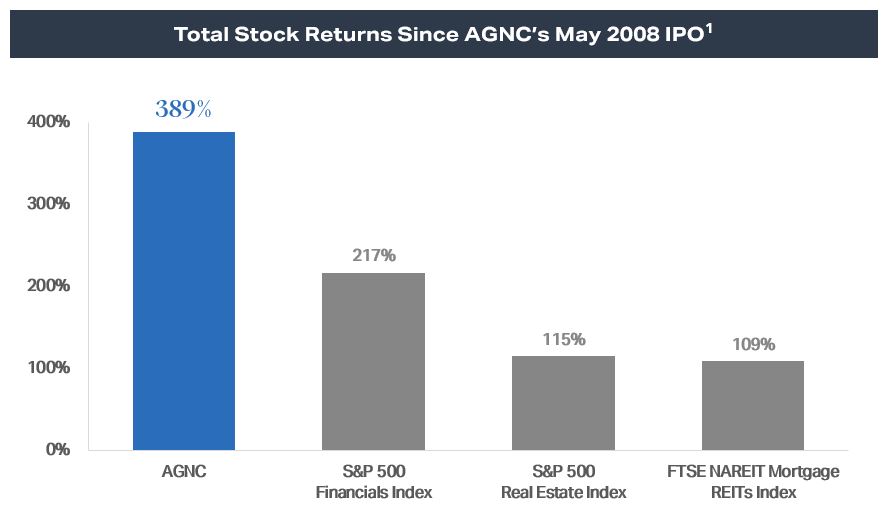 Total Stock Returns Since AGNC's May 2008 IPO$^1$

400%
300%
200%
100%
0%

389%
217%
115%
109%

AGNC
S&P 500 Financials Index
S&P 500 Real Estate Index
FTSE NAREIT Mortgage REITs Index